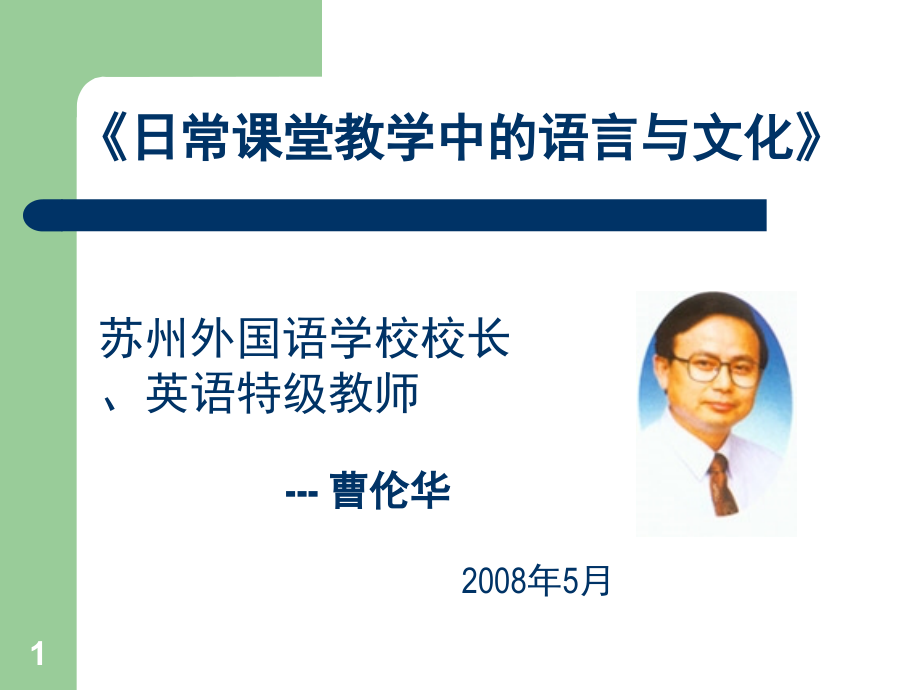 《日常课堂教学中的语言与文化》

苏州外国语学校校长、英语特级教师

--- 曹伦华

2008年5月

1